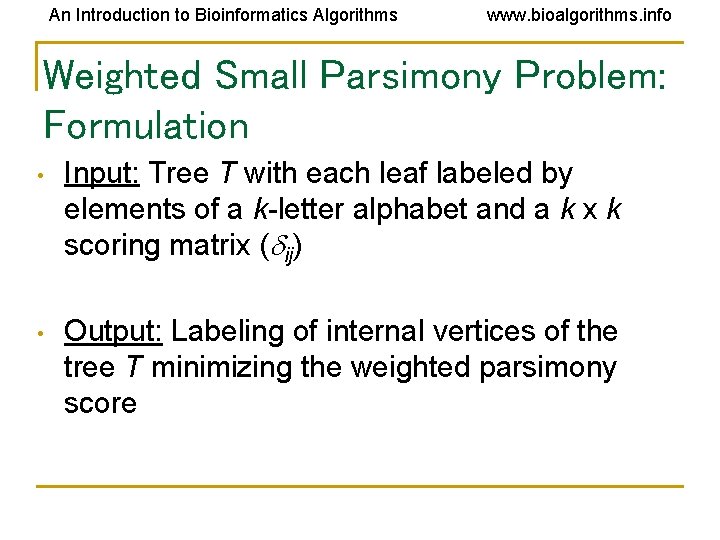 An Introduction to Bioinformatics Algorithms www.bioalgorithms.info

Weighted Small Parsimony Problem: Formulation

• Input: Tree $T$ with each leaf labeled by elements of a $k$-letter alphabet and a $k$ x $k$ scoring matrix ($\delta_{ij}$)

• Output: Labeling of internal vertices of the tree $T$ minimizing the weighted parsimony score